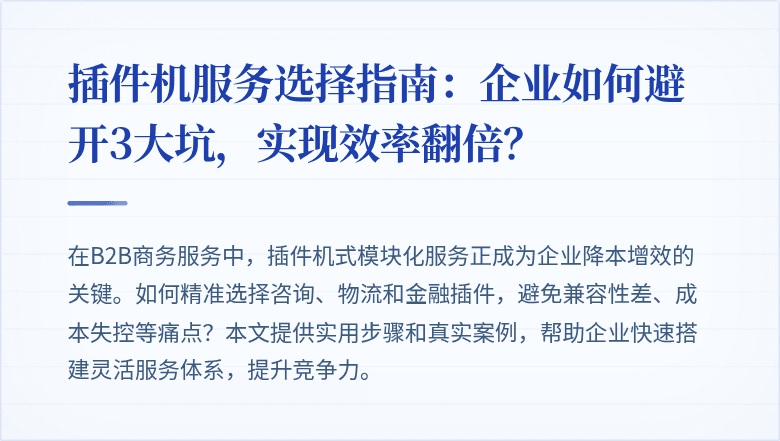 插件机服务选择指南：企业如何避开3大坑，实现效率翻倍？

在B2B商务服务中，插件机式模块化服务正成为企业降本增效的关键。如何精准选择咨询、物流和金融插件，避免兼容性差、成本失控等痛点？本文提供实用步骤和真实案例，帮助企业快速搭建灵活服务体系，提升竞争力。